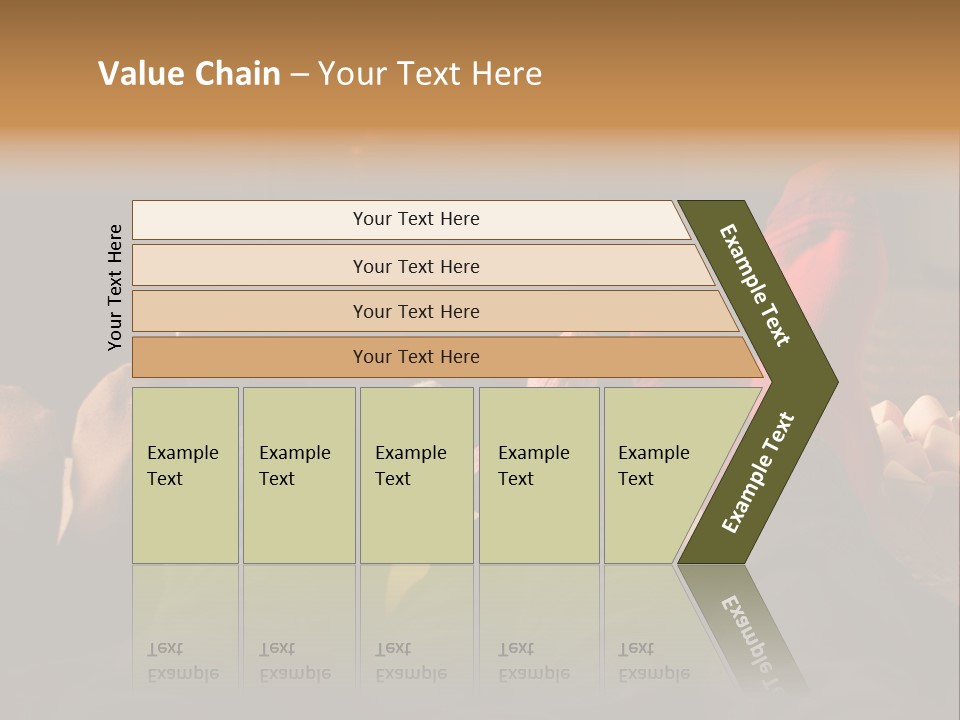 Value Chain – Your Text Here

Your Text Here

Your Text Here

Your Text Here

Your Text Here

Your Text Here

Example Text

Example Text

Example Text

Example Text

Example Text

Example Text

Example Text